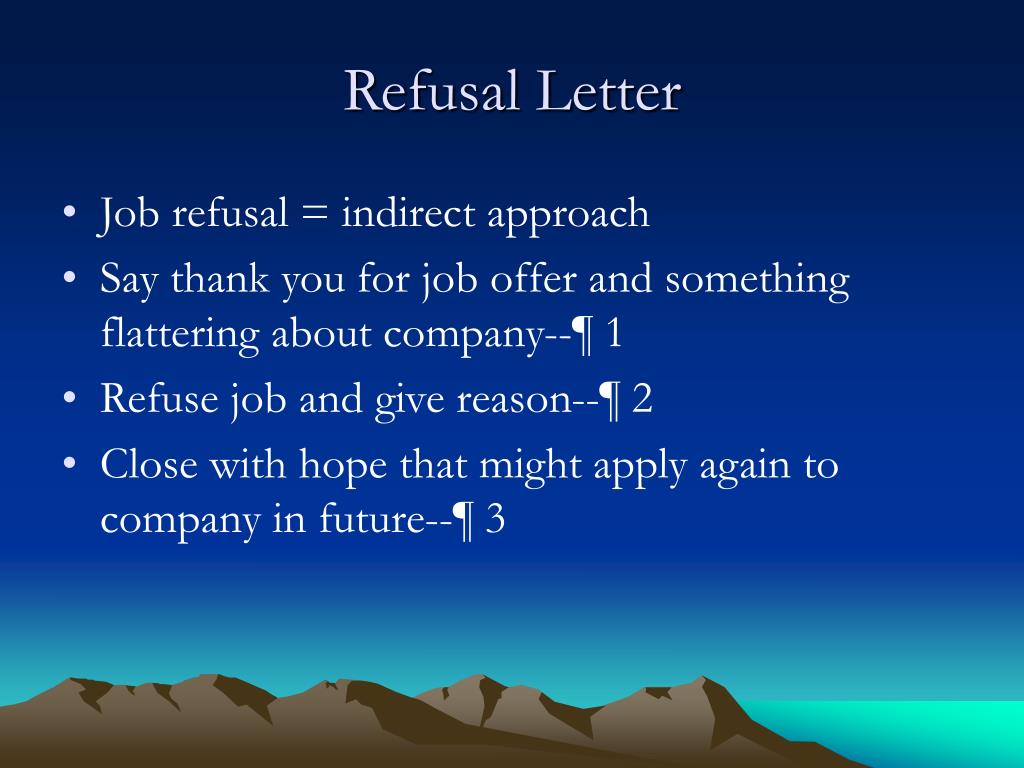 Refusal Letter

• Job refusal = indirect approach
• Say thank you for job offer and something flattering about company--¶ 1
• Refuse job and give reason--¶ 2
• Close with hope that might apply again to company in future--¶ 3